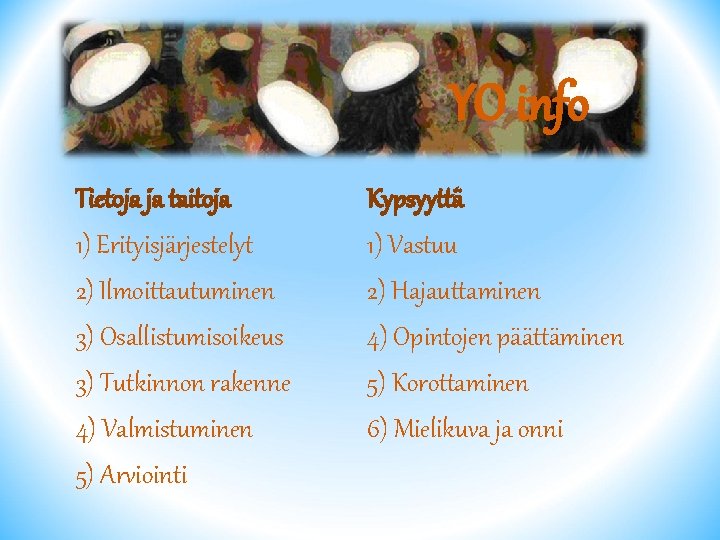 YO info

Tietoja ja taitoja
1) Erityisjärjestelyt
2) Ilmoittautuminen
3) Osallistumisoikeus
3) Tutkinnon rakenne
4) Valmistuminen
5) Arviointi

Kypsyyttä
1) Vastuu
2) Hajauttaminen
4) Opintojen päättäminen
5) Korottaminen
6) Mielikuva ja onni